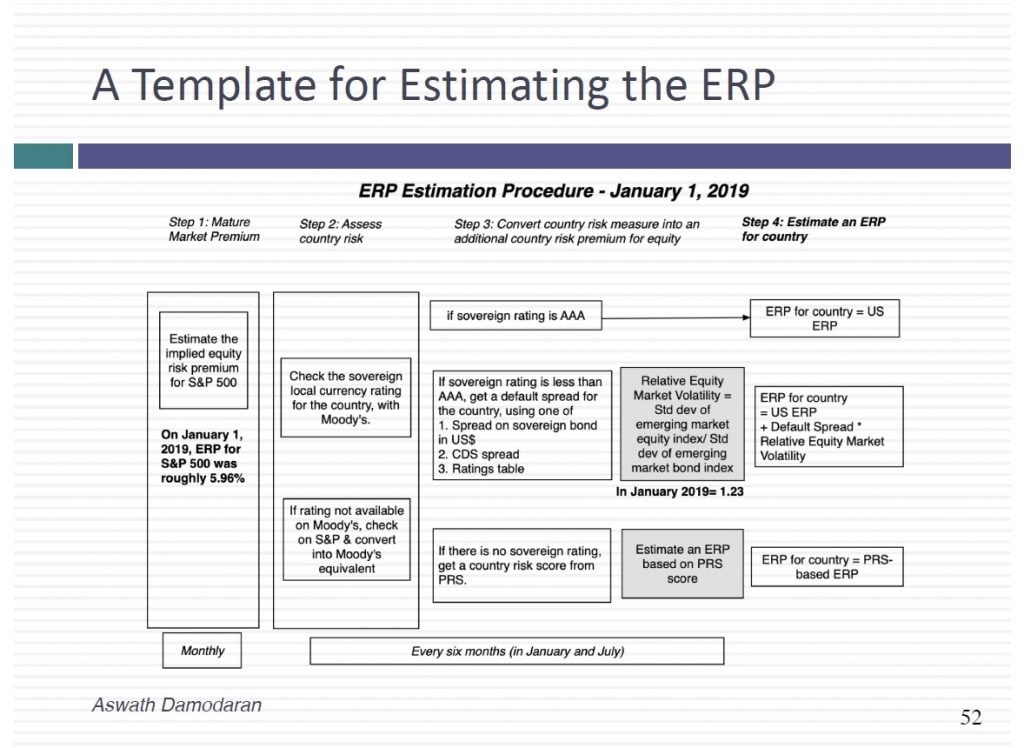 A Template for Estimating the ERP

ERP Estimation Procedure - January 1, 2019

Step 1: Mature Market Premium

Step 2: Assess country risk

Step 3: Convert country risk measure into an additional country risk premium for equity

Step 4: Estimate an ERP for country

Estimate the implied equity risk premium for S&P 500

On January 1, 2019, ERP for S&P 500 was roughly 5.96%

Check the sovereign local currency rating for the country, with Moody's.

If rating not available on Moody's, check on S&P & convert into Moody's equivalent

if sovereign rating is AAA

ERP for country = US ERP

If sovereign rating is less than AAA, get a default spread for the country, using one of
1. Spread on sovereign bond in US$
2. CDS spread
3. Ratings table

Relative Equity Market Volatility = Std dev of emerging market equity index/ Std dev of emerging market bond index

In January 2019= 1.23

ERP for country = US ERP + Default Spread * Relative Equity Market Volatility

If there is no sovereign rating, get a country risk score from PRS.

Estimate an ERP based on PRS score

ERP for country = PRS-based ERP

Monthly

Every six months (in January and July)

Aswath Damodaran

52